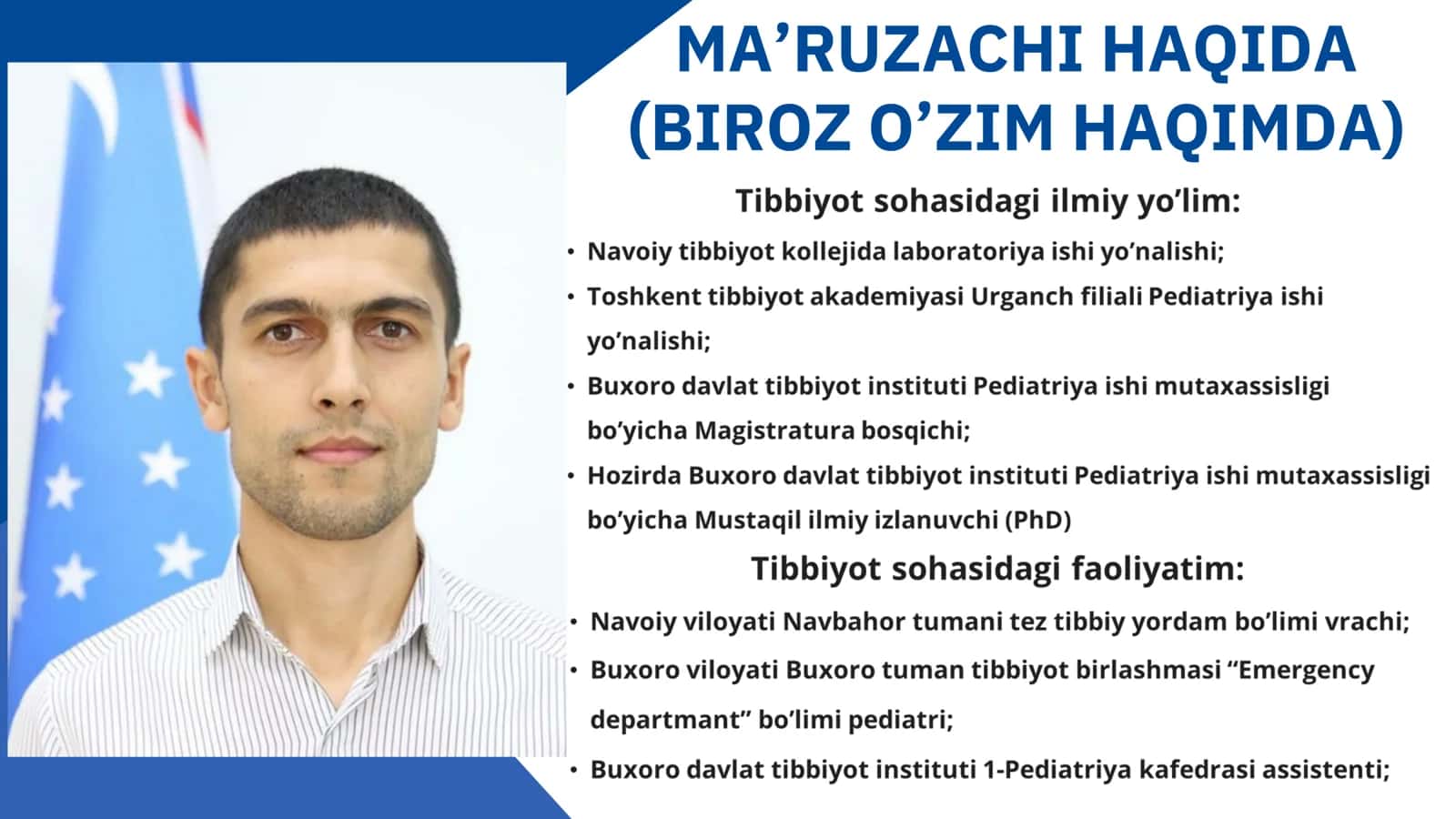 MA’RUZACHI HAQIDA (BIROZ O’ZIM HAQIMDA)

Tibbiyot sohasidagi ilmiy yo’lim:

• Navoiy tibbiyot kollejida laboratoriya ishi yo’nalishi;
• Toshkent tibbiyot akademiyasi Urganch filiali Pediatriya ishi yo’nalishi;
• Buxoro davlat tibbiyot instituti Pediatriya ishi mutaxassisligi bo’yicha Magistratura bosqichi;
• Hozirda Buxoro davlat tibbiyot instituti Pediatriya ishi mutaxassisligi bo’yicha Mustaqil ilmiy izlanuvchi (PhD)

Tibbiyot sohasidagi faoliyatim:

• Navoiy viloyati Navbahor tumani tez tibbiy yordam bo’limi vrachi;
• Buxoro viloyati Buxoro tuman tibbiyot birlashmasi “Emergency departmant” bo’limi pediatri;
• Buxoro davlat tibbiyot instituti 1-Pediatriya kafedrasi assistenti;